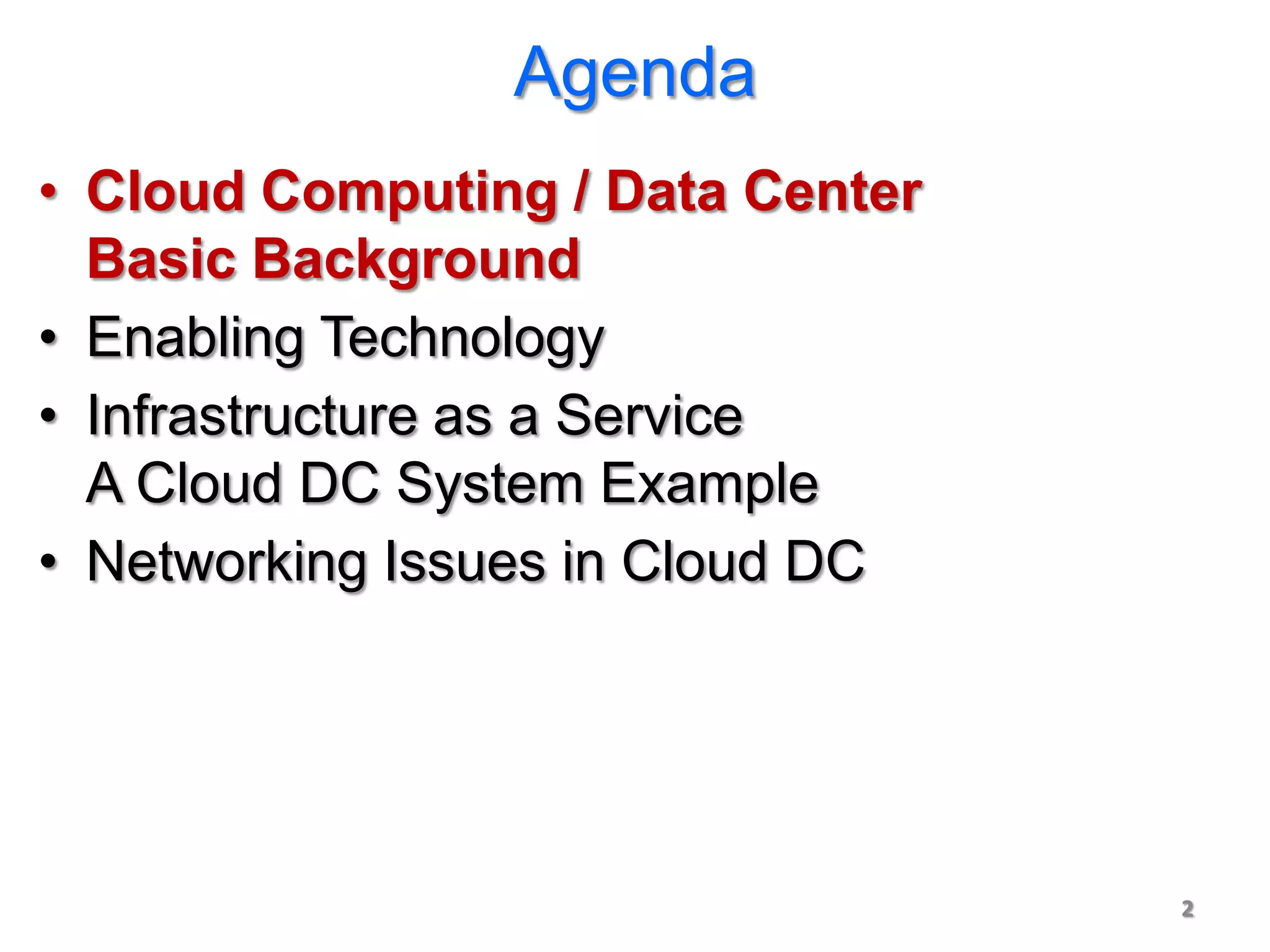 Agenda

• Cloud Computing / Data Center Basic Background
• Enabling Technology
• Infrastructure as a Service A Cloud DC System Example
• Networking Issues in Cloud DC

2